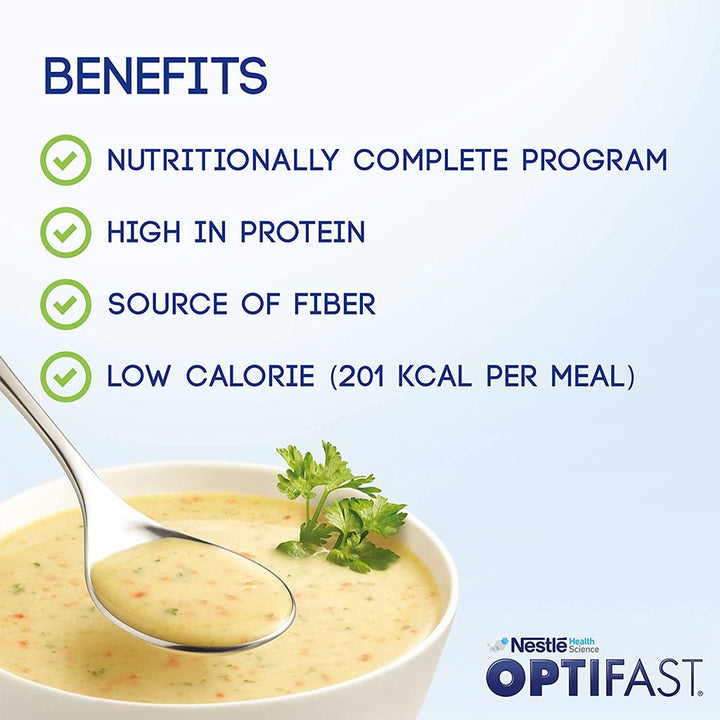 BENEFITS

NUTRITIONALLY COMPLETE PROGRAM

HIGH IN PROTEIN

SOURCE OF FIBER

LOW CALORIE (201 KCAL PER MEAL)

Nestlé Health Science
OPTIFAST®